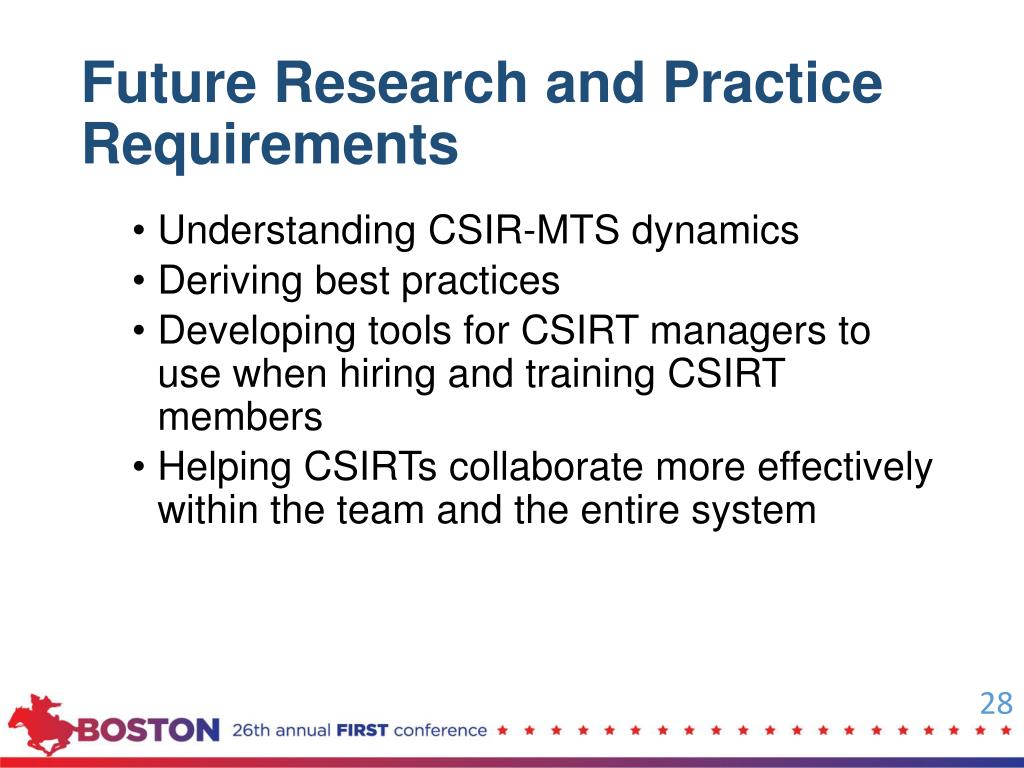 Future Research and Practice Requirements

• Understanding CSIR-MTS dynamics
• Deriving best practices
• Developing tools for CSIRT managers to use when hiring and training CSIRT members
• Helping CSIRTs collaborate more effectively within the team and the entire system

28

BOSTON 26th annual FIRST conference